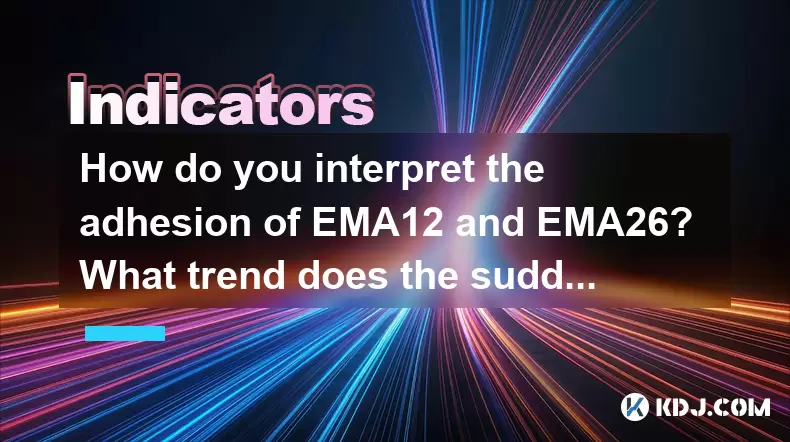 Indicators

How do you interpret the adhesion of EMA12 and EMA26? What trend does the sudd...

KDJ.COM